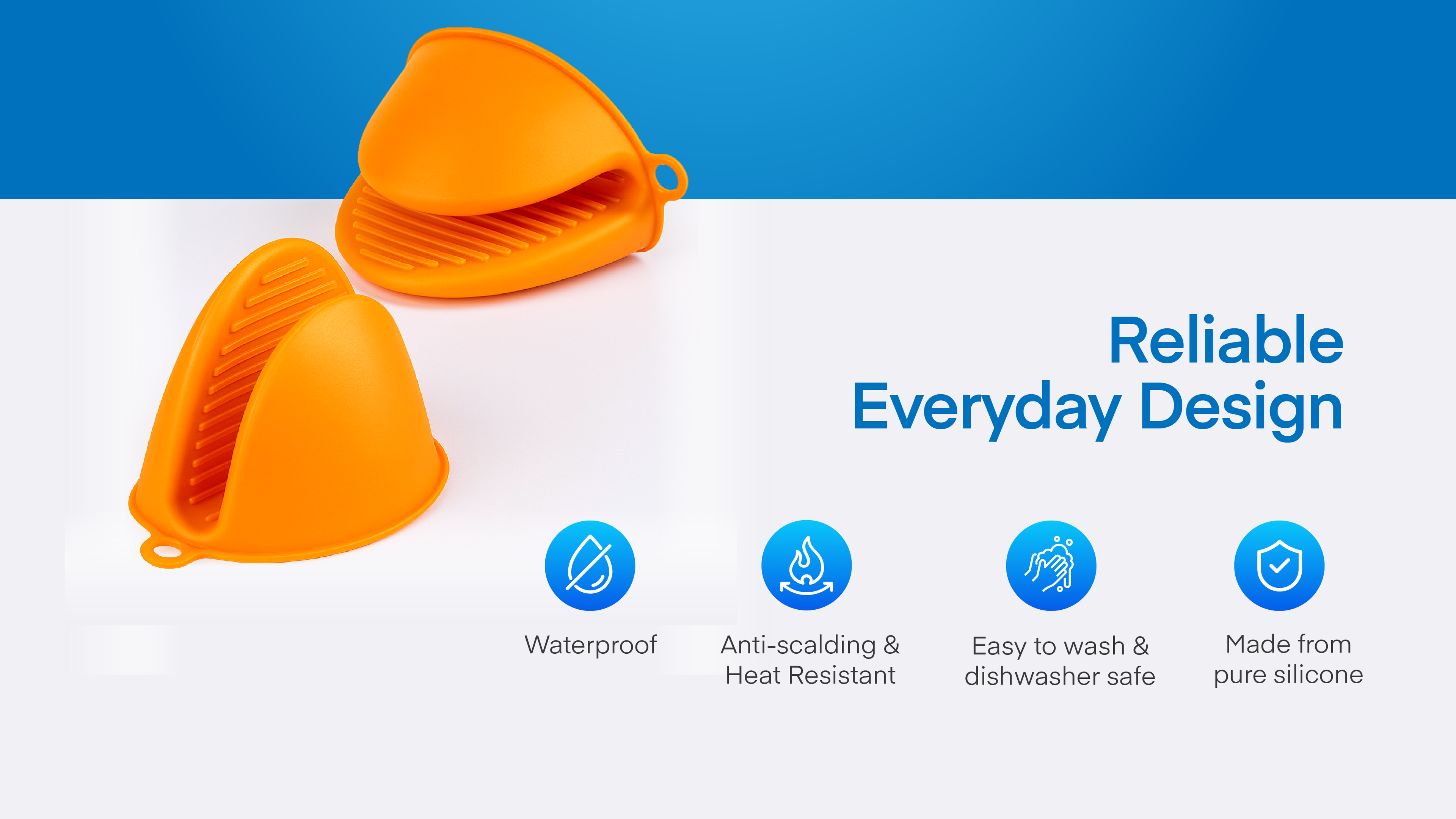 Reliable
Everyday Design

Waterproof

Anti-scalding & Heat Resistant

Easy to wash & dishwasher safe

Made from pure silicone